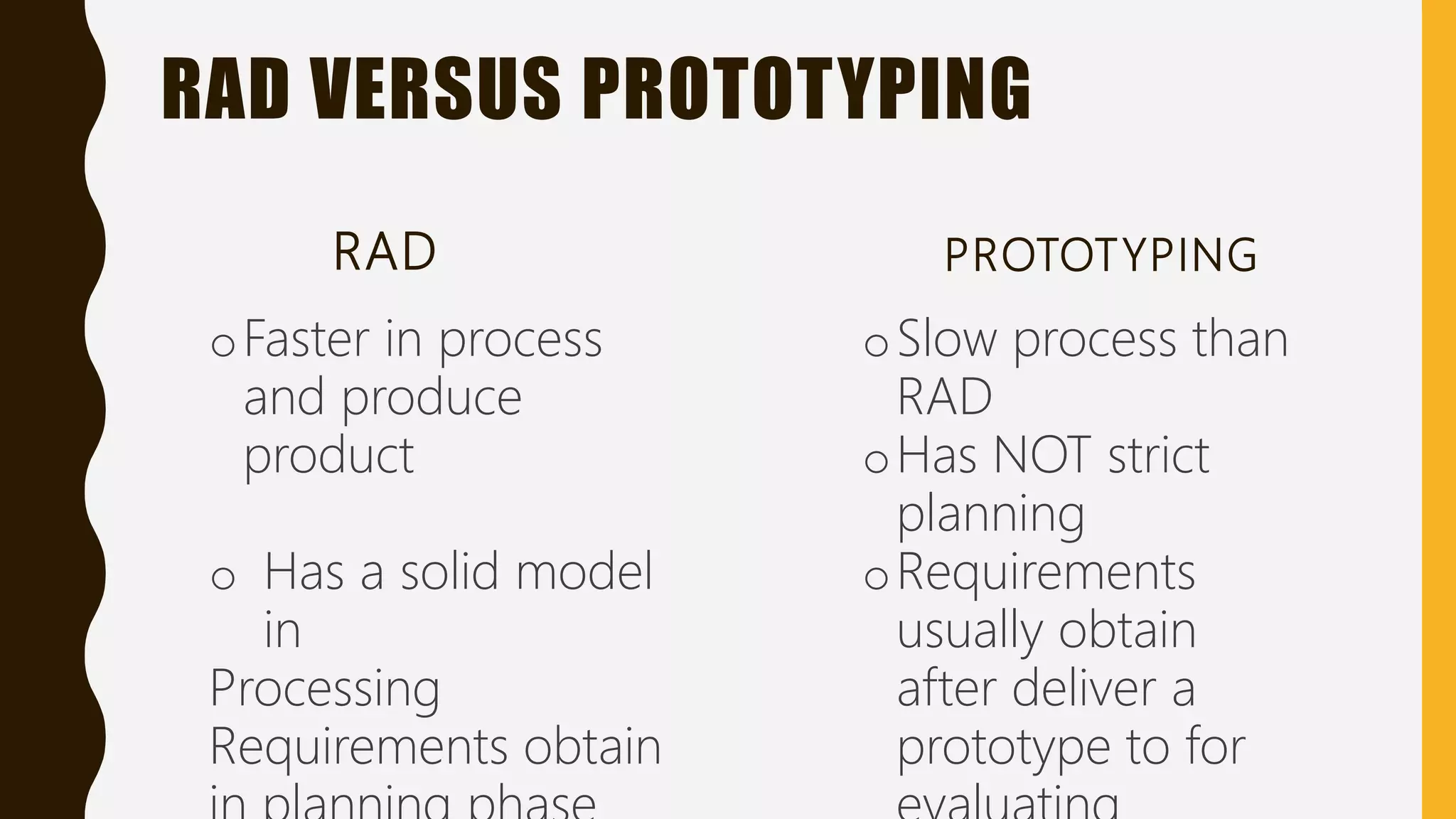 RAD VERSUS PROTOTYPING

RAD

o Faster in process and produce product

o Has a solid model in Processing Requirements obtain in planning phase

PROTOTYPING

o Slow process than RAD

o Has NOT strict planning

o Requirements usually obtain after deliver a prototype to for evaluating